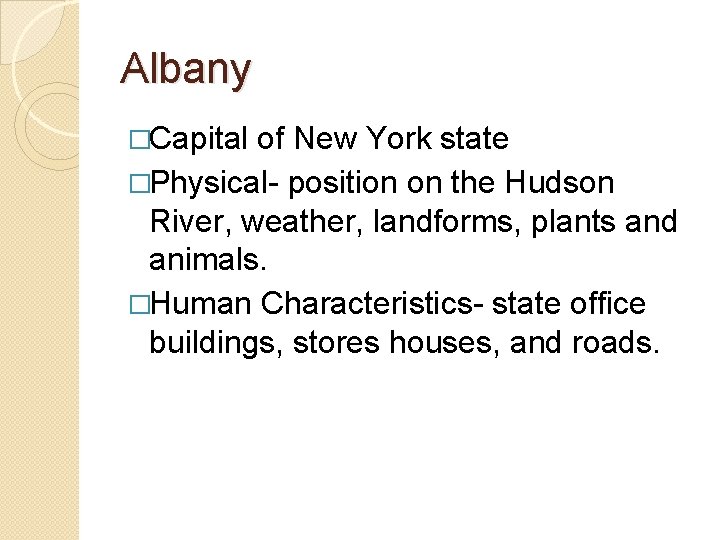 Albany

□Capital of New York state

□Physical- position on the Hudson River, weather, landforms, plants and animals.

□Human Characteristics- state office buildings, stores houses, and roads.